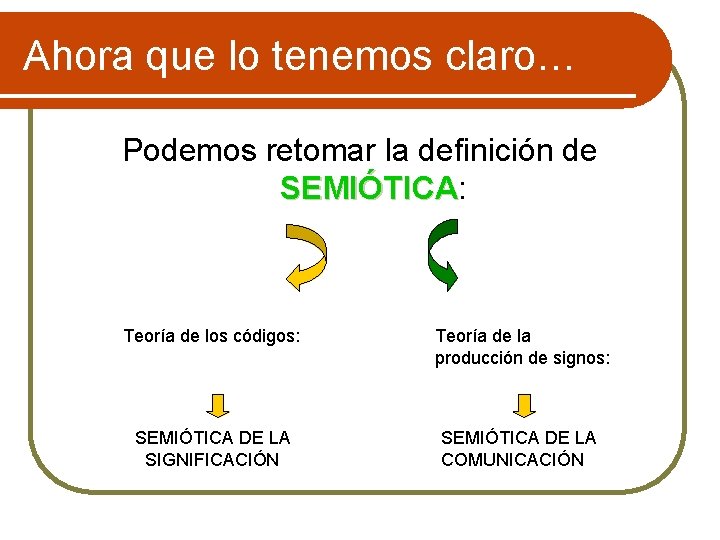 Ahora que lo tenemos claro…

Podemos retomar la definición de SEMIÓTICA:

Teoría de los códigos:

SEMIÓTICA DE LA SIGNIFICACIÓN

Teoría de la producción de signos:

SEMIÓTICA DE LA COMUNICACIÓN